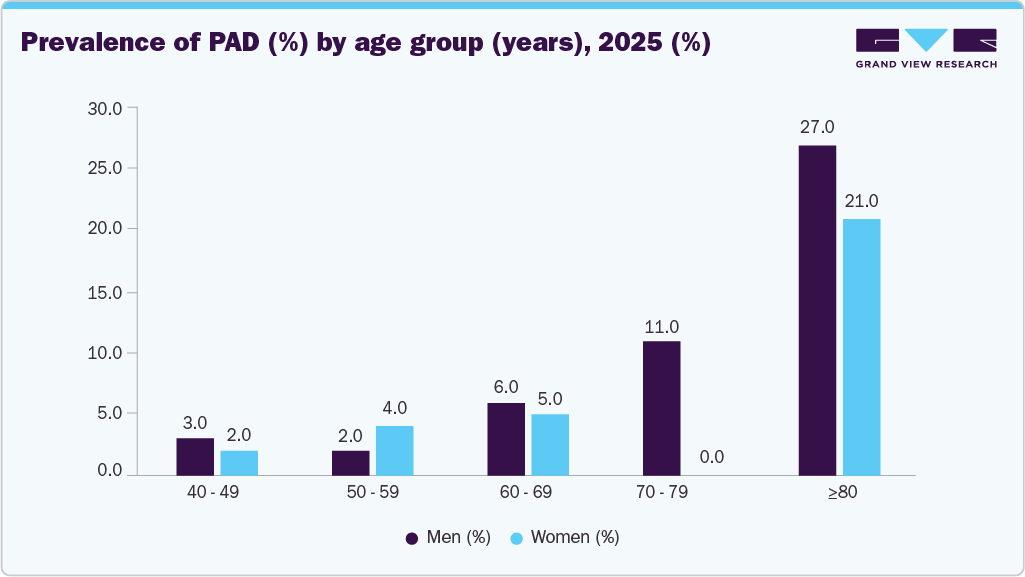 Prevalence of PAD (%) by age group (years), 2025 (%)

GRAND VIEW RESEARCH

30.0
25.0
20.0
15.0
10.0
5.0
0.0

3.0
2.0
2.0
4.0
6.0
5.0
11.0
0.0
27.0
21.0

40 - 49
50 - 59
60 - 69
70 - 79
≥80

Men (%)
Women (%)